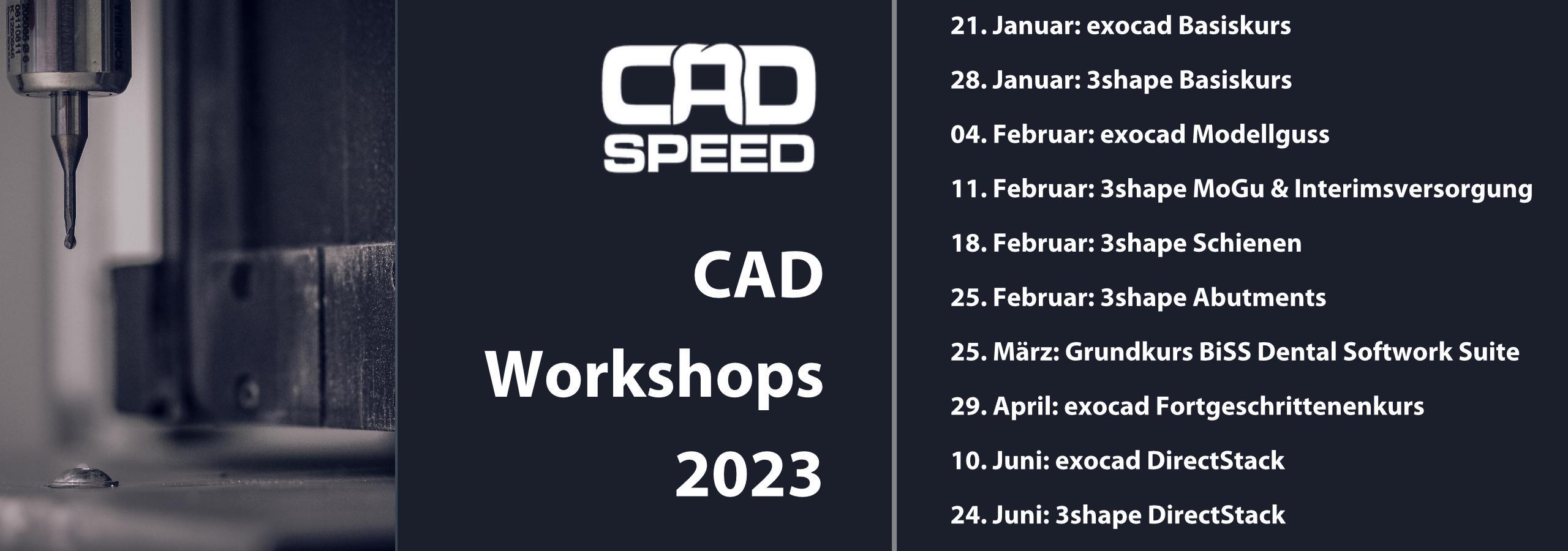 CAD SPEED

CAD Workshops 2023

21. Januar: exocad Basiskurs

28. Januar: 3shape Basiskurs

04. Februar: exocad Modellguss

11. Februar: 3shape MoGu & Interimsversorgung

18. Februar: 3shape Schienen

25. Februar: 3shape Abutments

25. März: Grundkurs BiSS Dental Softwork Suite

29. April: exocad Fortgeschrittenenkurs

10. Juni: exocad DirectStack

24. Juni: 3shape DirectStack